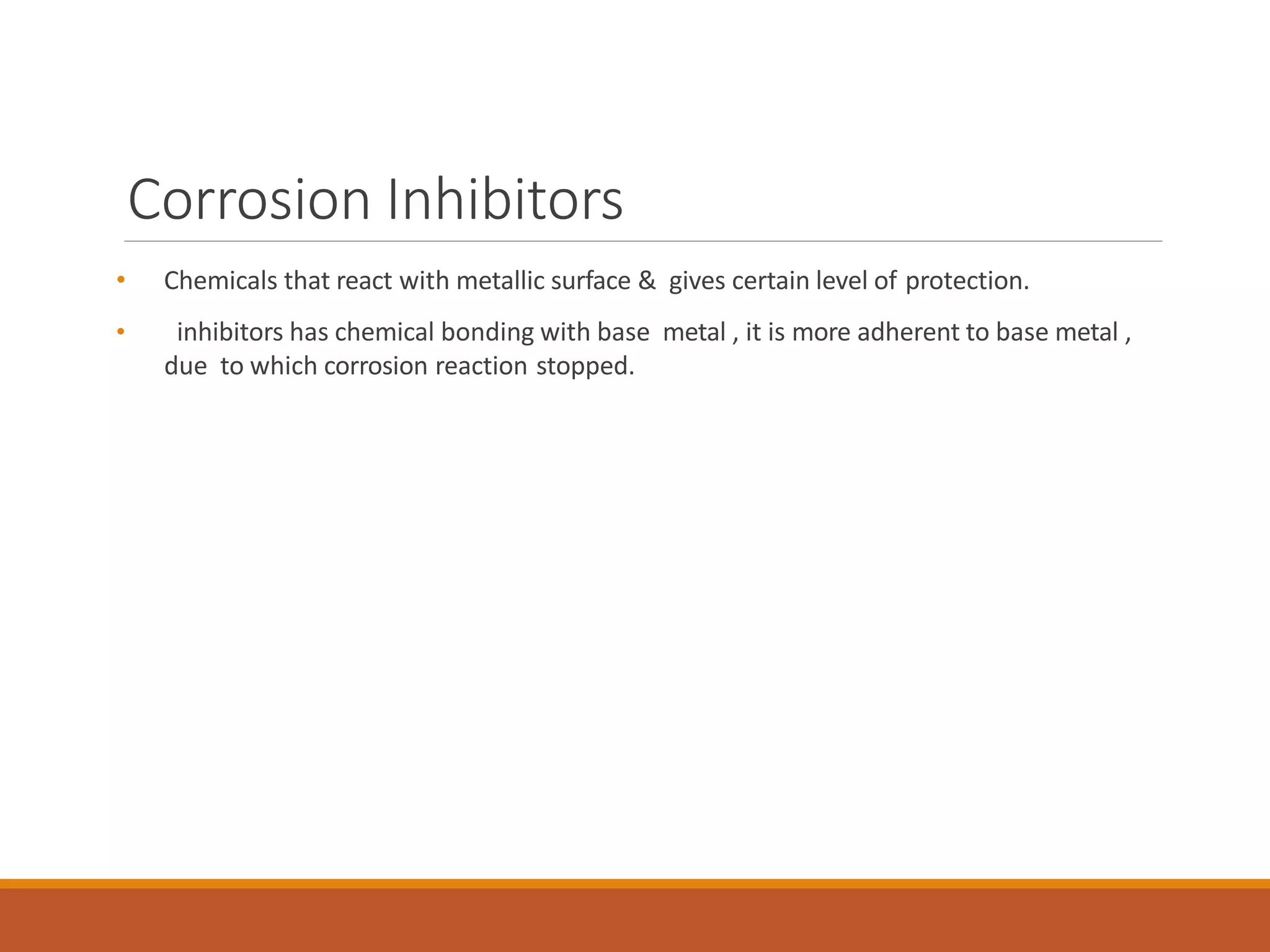 Corrosion Inhibitors

• Chemicals that react with metallic surface & gives certain level of protection.

• inhibitors has chemical bonding with base metal , it is more adherent to base metal , due to which corrosion reaction stopped.